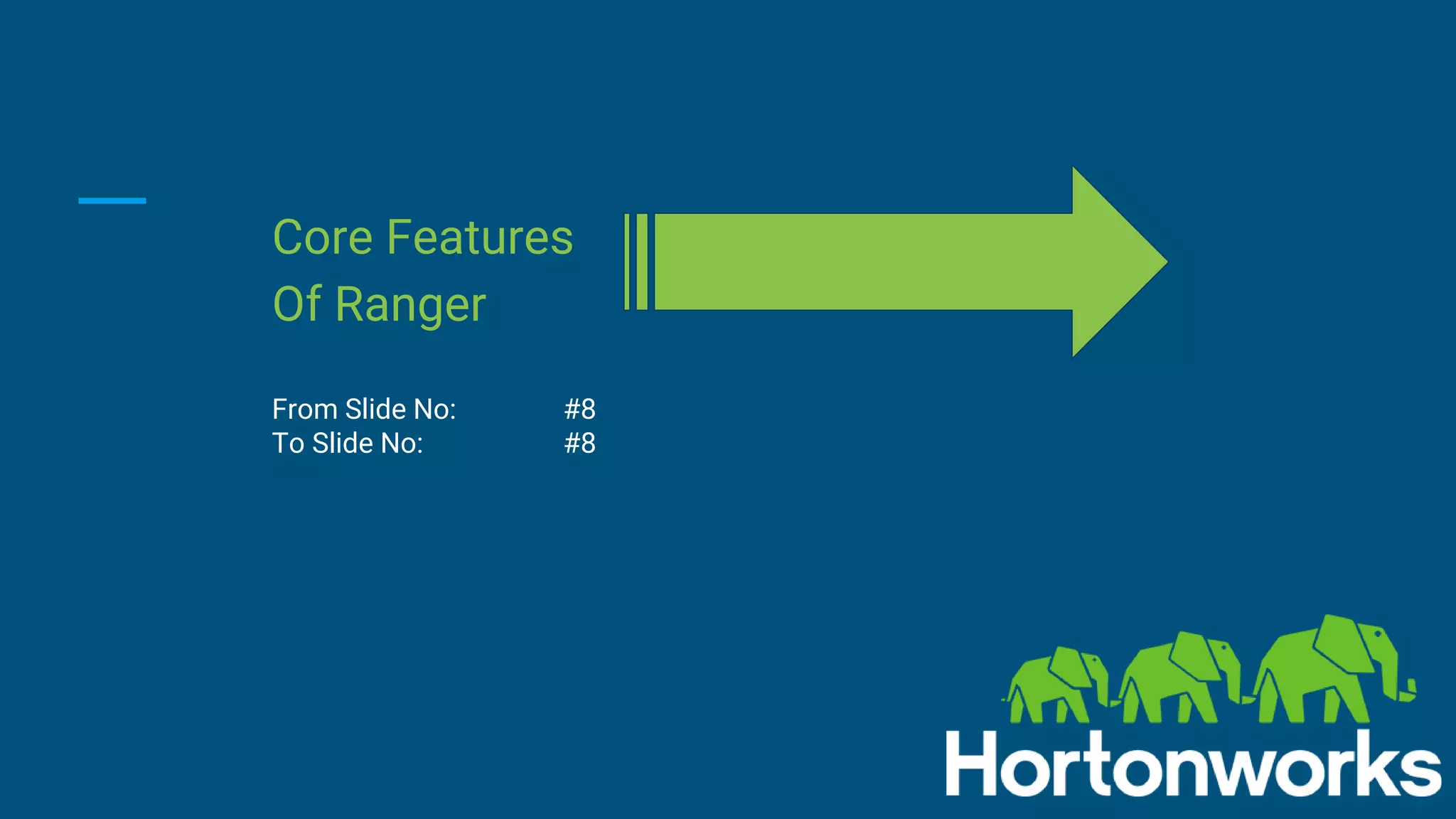 Core Features Of Ranger

From Slide No: #8
To Slide No: #8

Hortonworks